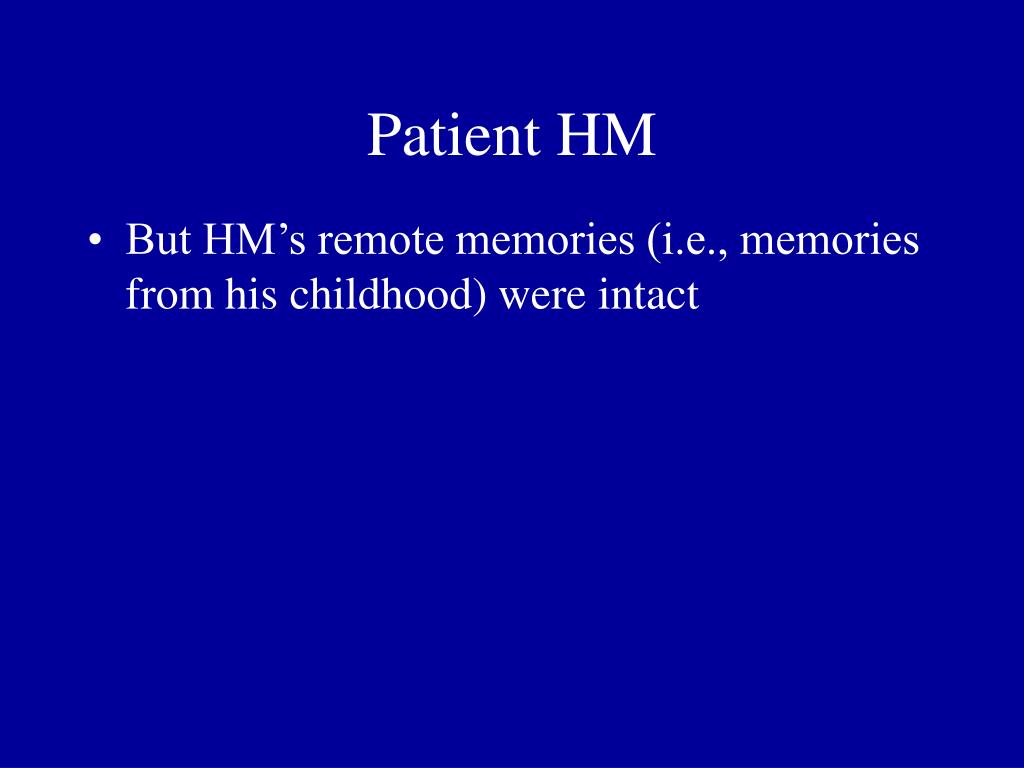 Patient HM

• But HM’s remote memories (i.e., memories from his childhood) were intact